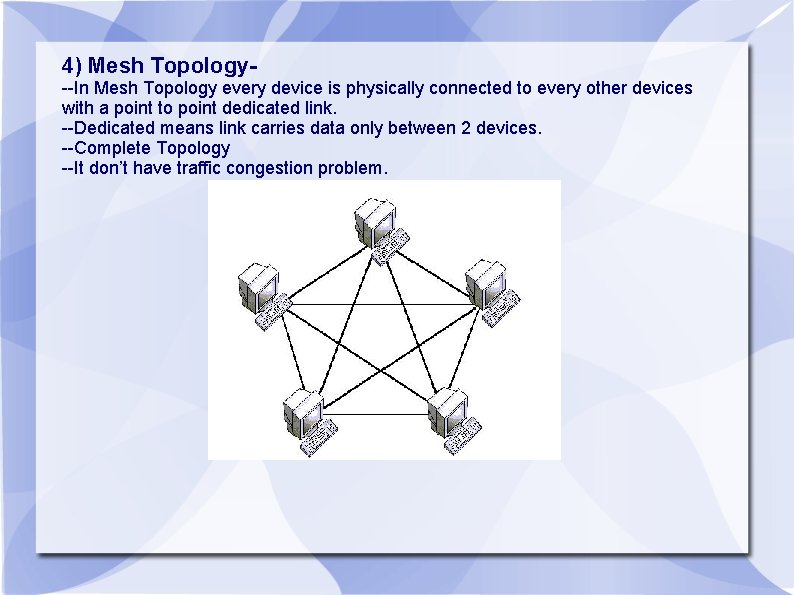 4) Mesh Topology-
--In Mesh Topology every device is physically connected to every other devices with a point to point dedicated link.
--Dedicated means link carries data only between 2 devices.
--Complete Topology
--It don't have traffic congestion problem.